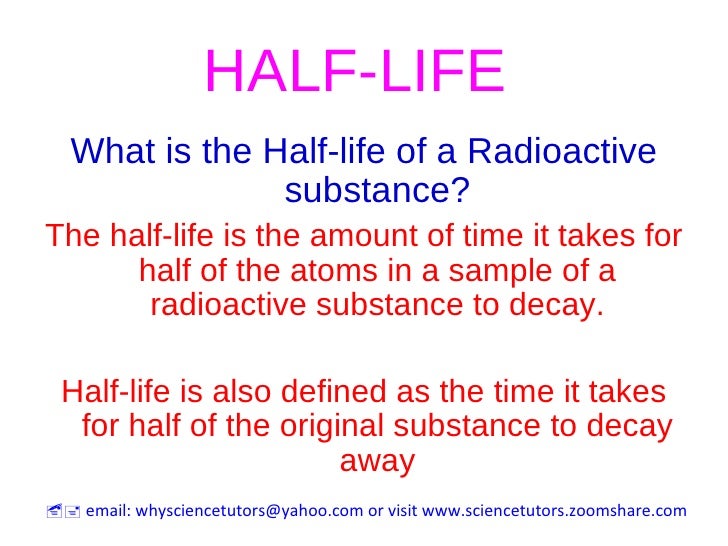 HALF-LIFE

What is the Half-life of a Radioactive substance?

The half-life is the amount of time it takes for half of the atoms in a sample of a radioactive substance to decay.

Half-life is also defined as the time it takes for half of the original substance to decay away

email: whysciencetutors@yahoo.com or visit www.sciencetutors.zoomshare.com